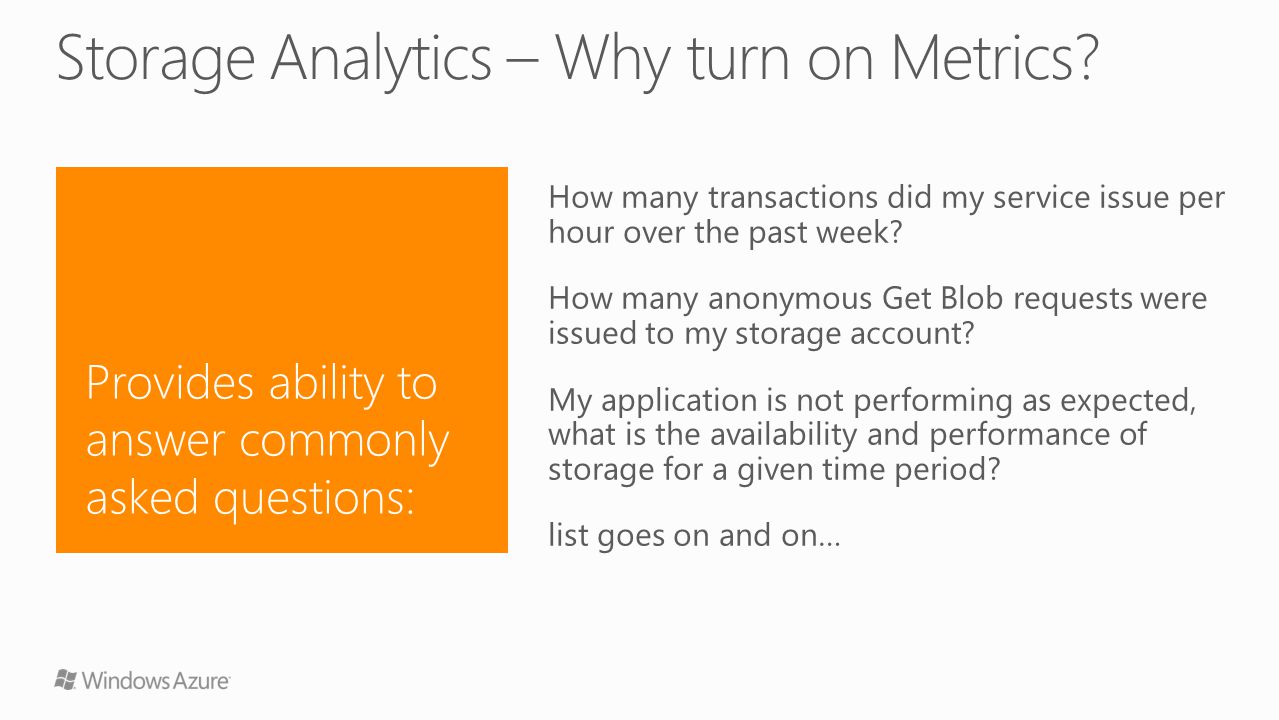 Storage Analytics – Why turn on Metrics?

Provides ability to answer commonly asked questions:

How many transactions did my service issue per hour over the past week?

How many anonymous Get Blob requests were issued to my storage account?

My application is not performing as expected, what is the availability and performance of storage for a given time period?

list goes on and on…

Windows Azure